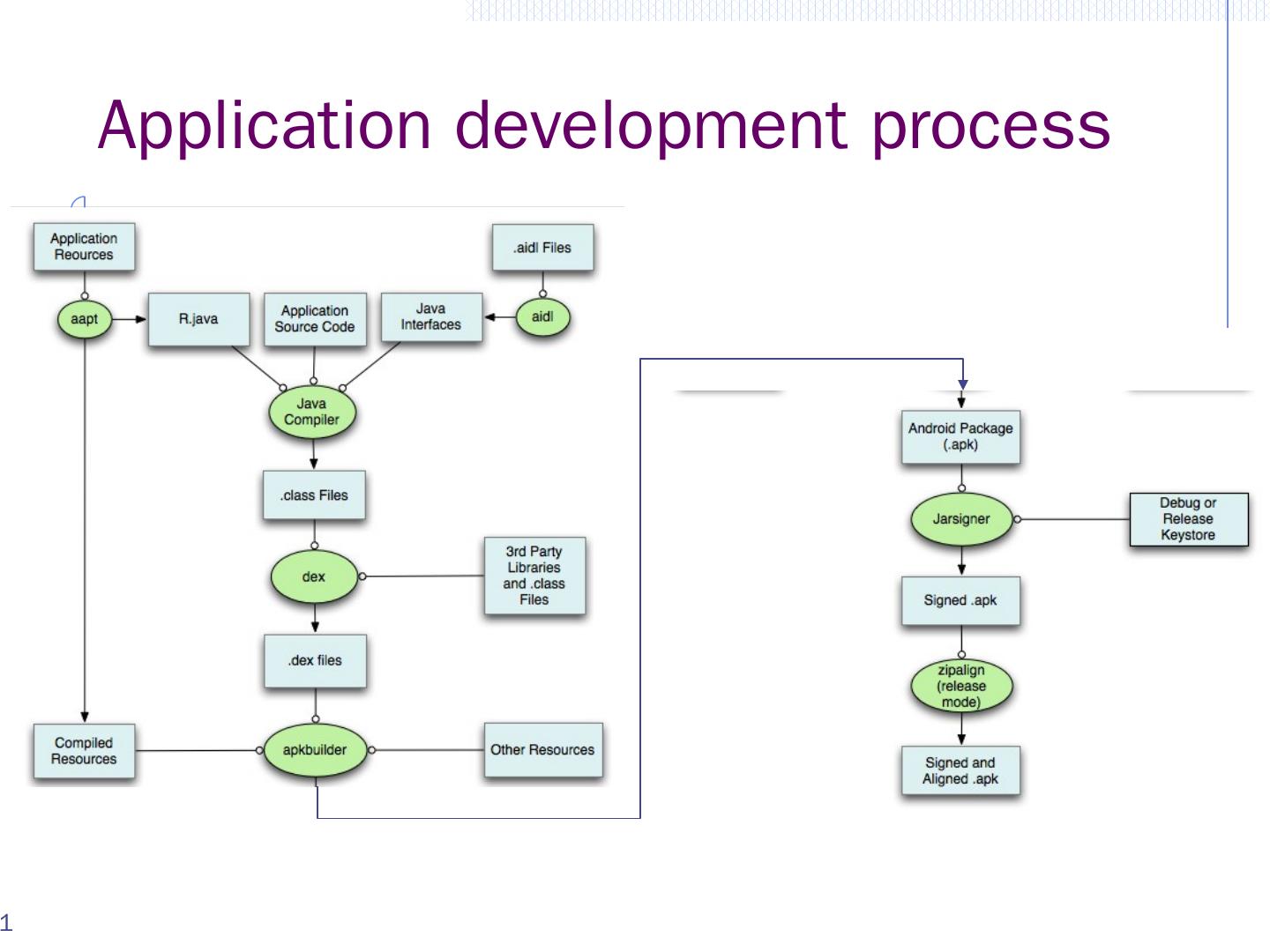 Application development process

Application Reources

.aidl Files

aapt

R.java

Application Source Code

Java Interfaces

aidl

Java Compiler

.class Files

dex

3rd Party Libraries and .class Files

.dex files

Compiled Resources

apkbuilder

Other Resources

Android Package (.apk)

Jarsigner

Debug or Release Keystore

Signed .apk

zipalign (release mode)

Signed and Aligned .apk

1